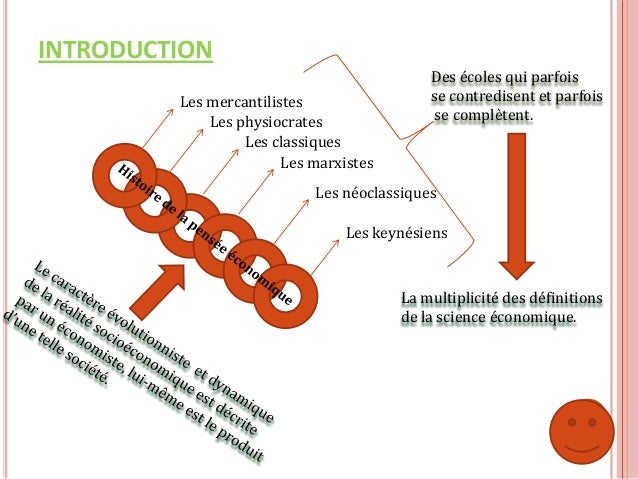 INTRODUCTION

Les mercantilistes
Les physiocrates
Les classiques
Les marxistes
Les néoclassiques
Les keynésiens

Histoire de la pensée économique

Des écoles qui parfois se contredisent et parfois se complètent.

La multiplicité des définitions de la science économique.

Le caractère évolutionniste et dynamique de la réalité socioéconomique est décrite par un économiste, lui-même est le produit d'une telle société.